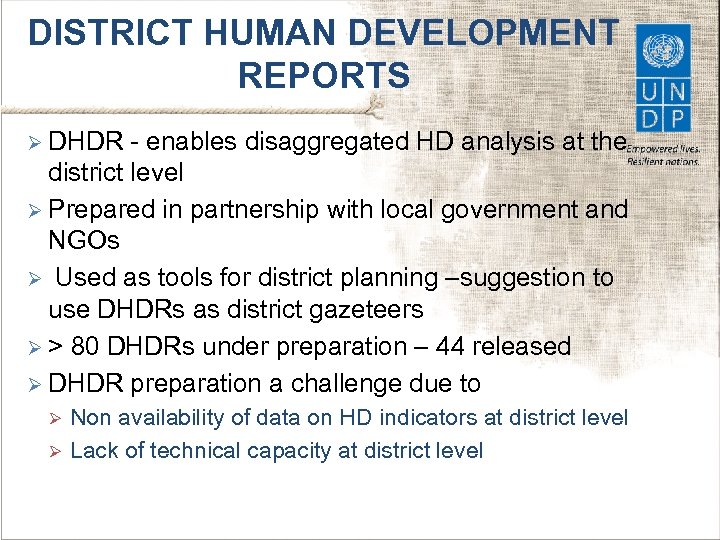 DISTRICT HUMAN DEVELOPMENT REPORTS

U N D P

Empowered lives. Resilient nations.

➢ DHDR - enables disaggregated HD analysis at the district level

➢ Prepared in partnership with local government and NGOs

➢ Used as tools for district planning –suggestion to use DHDRs as district gazeteers

➢ > 80 DHDRs under preparation – 44 released

➢ DHDR preparation a challenge due to

➢ Non availability of data on HD indicators at district level

➢ Lack of technical capacity at district level